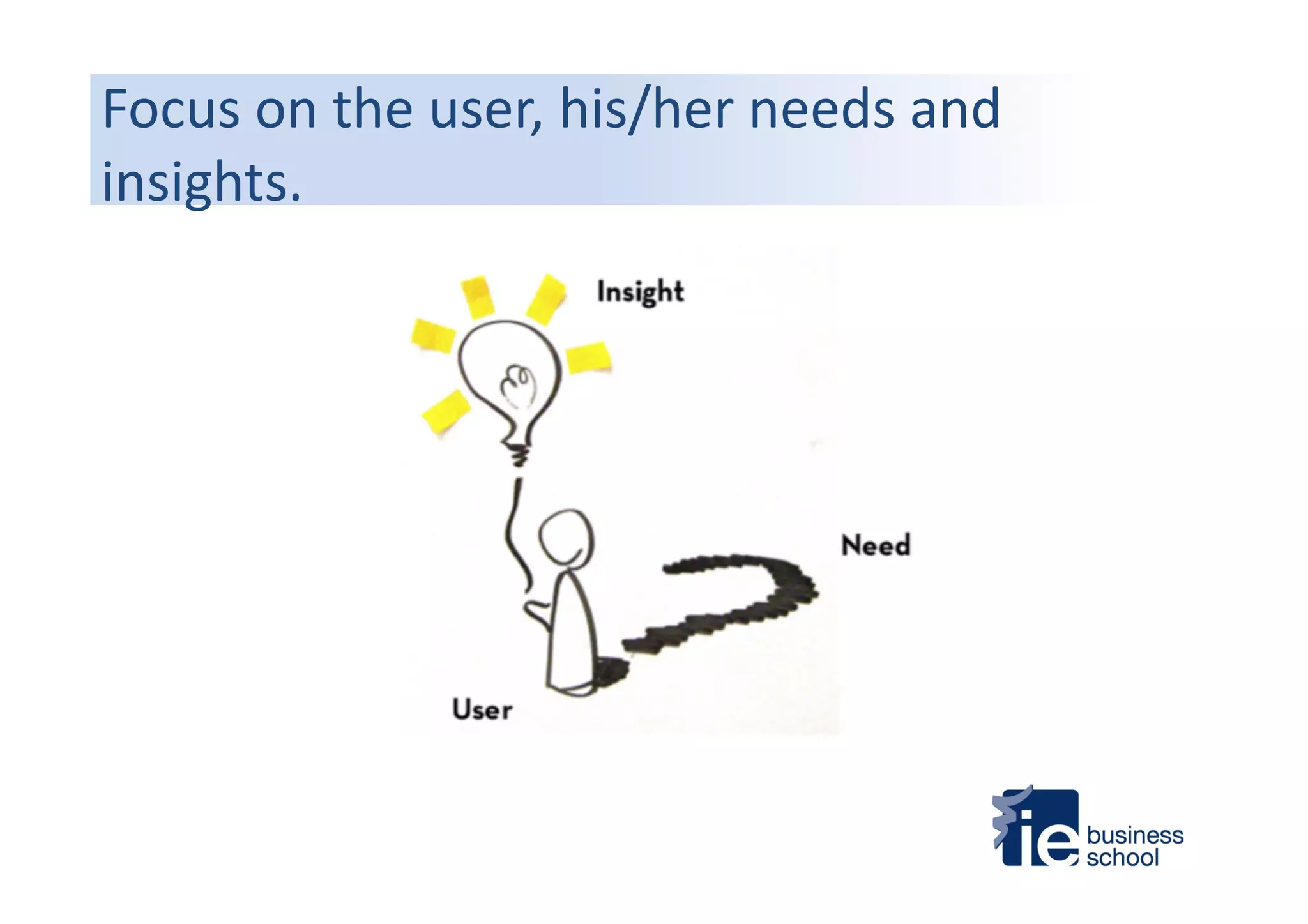 Focus on the user, his/her needs and insights.

Insight

Need

User

ie business school